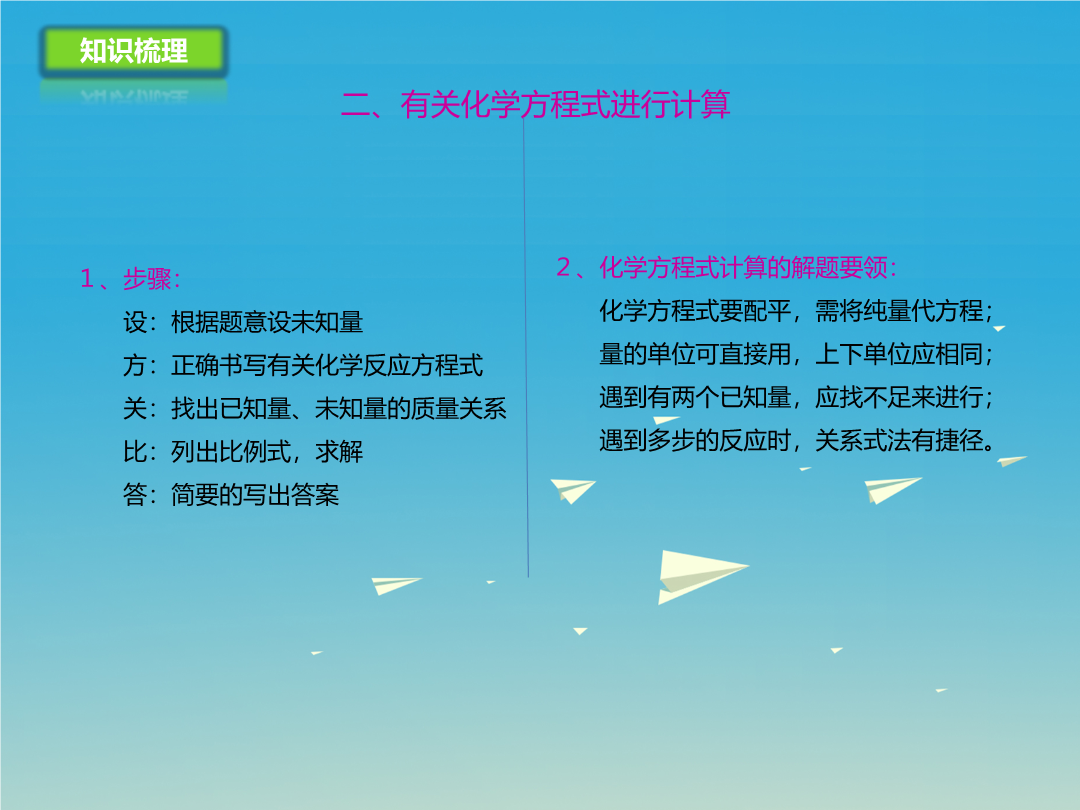 知识梳理

二、有关化学方程式进行计算

1、步骤:

设：根据题意设未知量

方：正确书写有关化学反应方程式

关：找出已知量、未知量的质量关系

比：列出比例式，求解

答：简要的写出答案

2、化学方程式计算的解题要领:

化学方程式要配平，需将纯量代方程；

量的单位可直接用，上下单位应相同；

遇到有两个已知量，应找不足来进行；

遇到多步的反应时，关系式法有捷径。